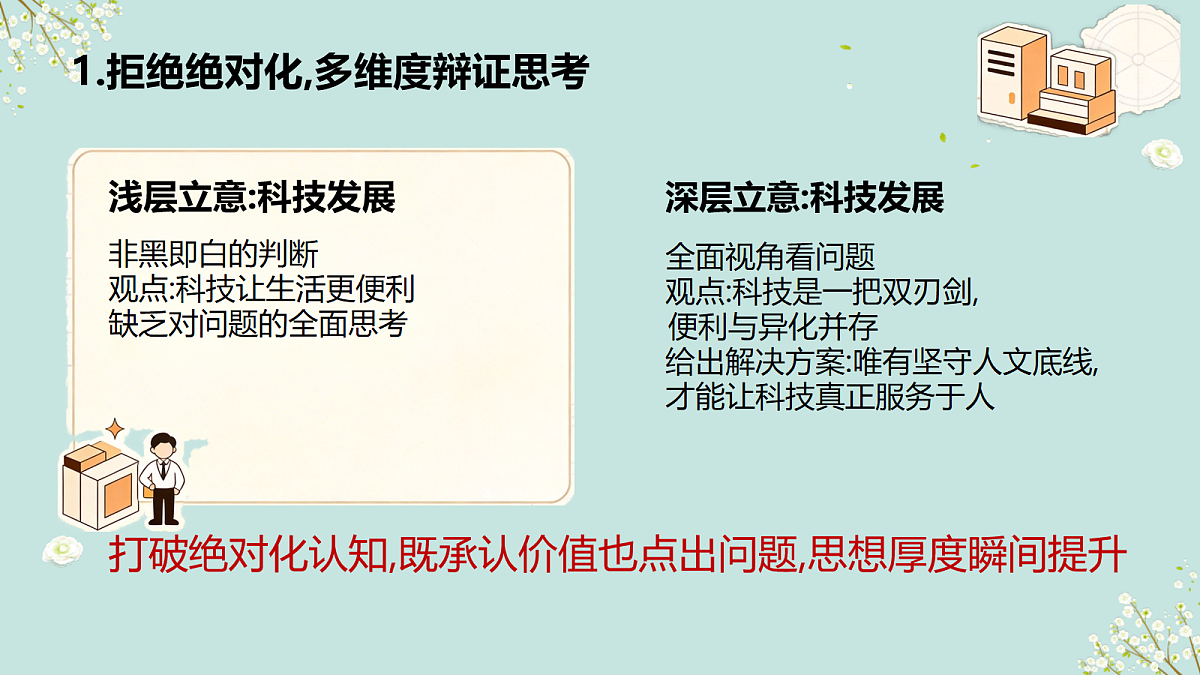 1.拒绝绝对化,多维度辩证思考

浅层立意:科技发展

非黑即白的判断
观点:科技让生活更便利
缺乏对问题的全面思考

深层立意:科技发展

全面视角看问题
观点:科技是一把双刃剑,
便利与异化并存
给出解决方案:唯有坚守人文底线,
才能让科技真正服务于人

打破绝对化认知,既承认价值也点出问题,思想厚度瞬间提升